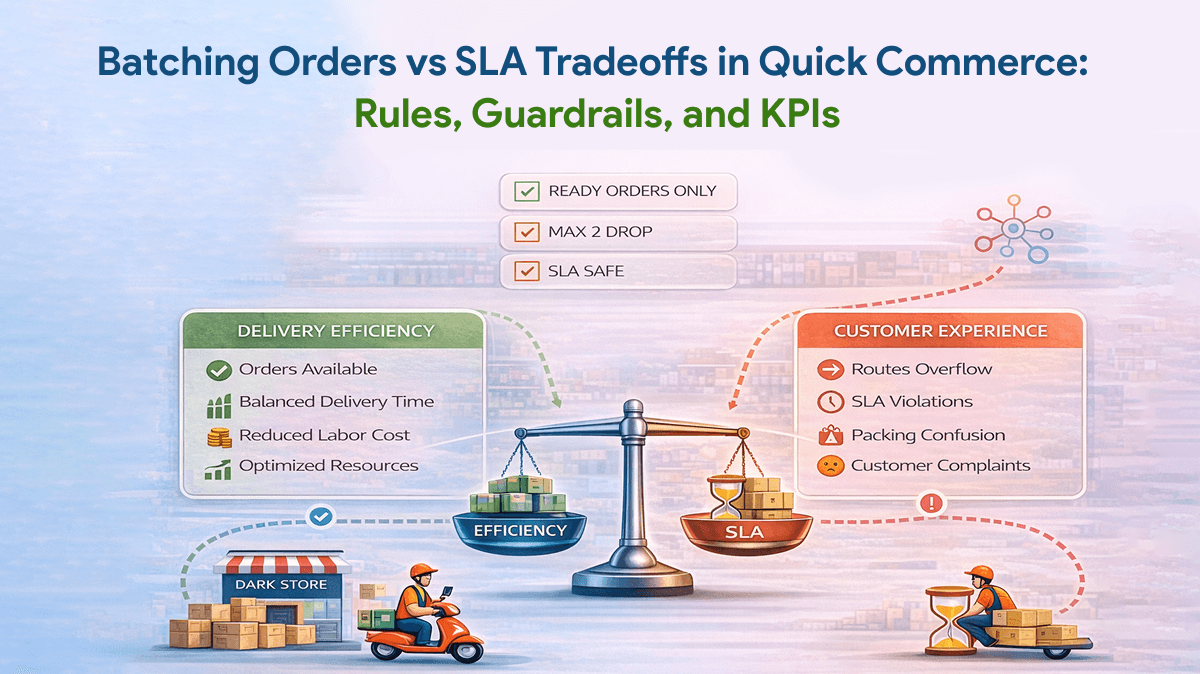 Batching Orders vs SLA Tradeoffs in Quick Commerce:
Rules, Guardrails, and KPIs

READY ORDERS ONLY
MAX 2 DROP
SLA SAFE

DELIVERY EFFICIENCY
Orders Available
Balanced Delivery Time
Reduced Labor Cost
Optimized Resources

CUSTOMER EXPERIENCE
Routes Overflow
SLA Violations
Packing Confusion
Customer Complaints

EFFICIENCY

SLA

DARK STORE